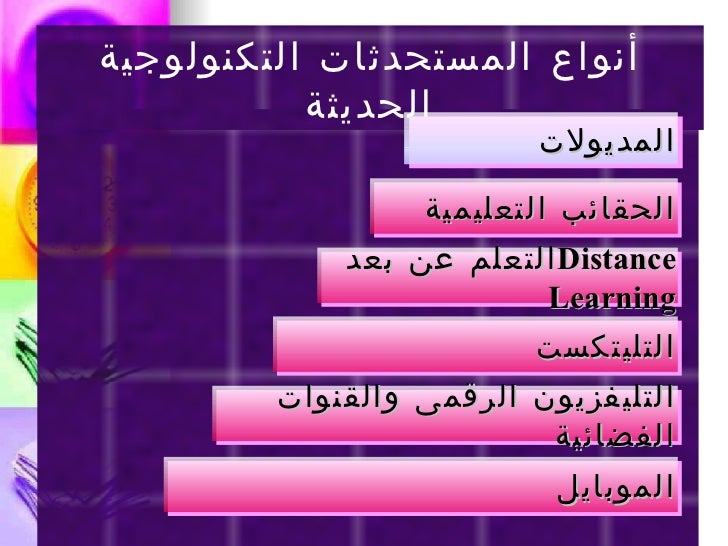 أنواع المستحدثات التكنولوجية الحديثة

المديولات

الحقائب التعليمية

التعلم عن بعد Distance Learning

التليتكست

التليفزيون الرقمى والقنوات الفضائية

الموبايل